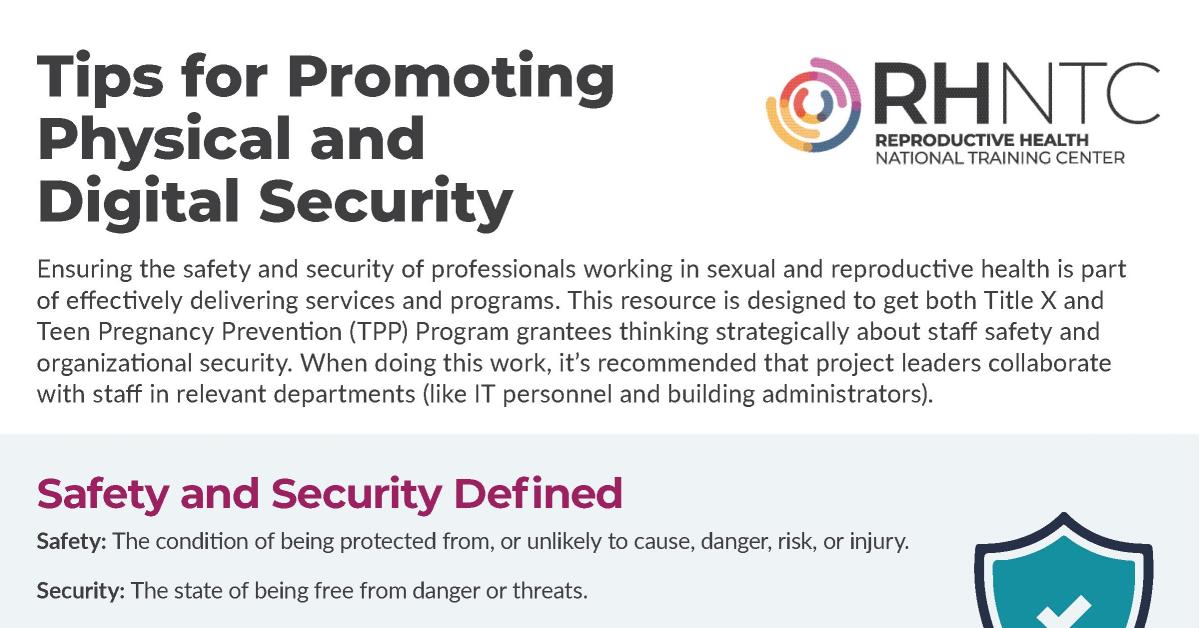 Tips for Promoting Physical and Digital Security

RHNTC
REPRODUCTIVE HEALTH
NATIONAL TRAINING CENTER

Ensuring the safety and security of professionals working in sexual and reproductive health is part of effectively delivering services and programs. This resource is designed to get both Title X and Teen Pregnancy Prevention (TPP) Program grantees thinking strategically about staff safety and organizational security. When doing this work, it's recommended that project leaders collaborate with staff in relevant departments (like IT personnel and building administrators).

Safety and Security Defined

Safety: The condition of being protected from, or unlikely to cause, danger, risk, or injury.

Security: The state of being free from danger or threats.